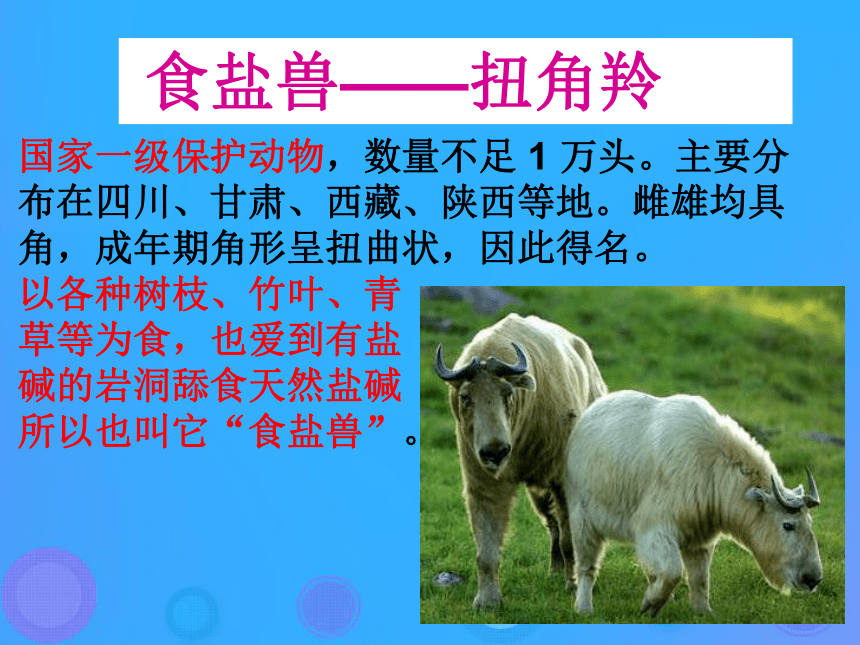 食盐兽——扭角羚

国家一级保护动物，数量不足 1 万头。主要分布在四川、甘肃、西藏、陕西等地。雌雄均具角，成年期角形呈扭曲状，因此得名。

以各种树枝、竹叶、青草等为食，也爱到有盐碱的岩洞舔食天然盐碱所以也叫它“食盐兽”。